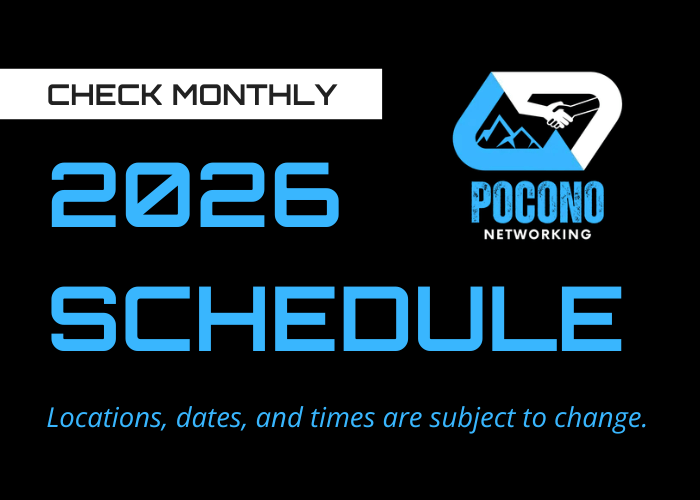 CHECK MONTHLY

POCONO
NETWORKING

2026

SCHEDULE

Locations, dates, and times are subject to change.